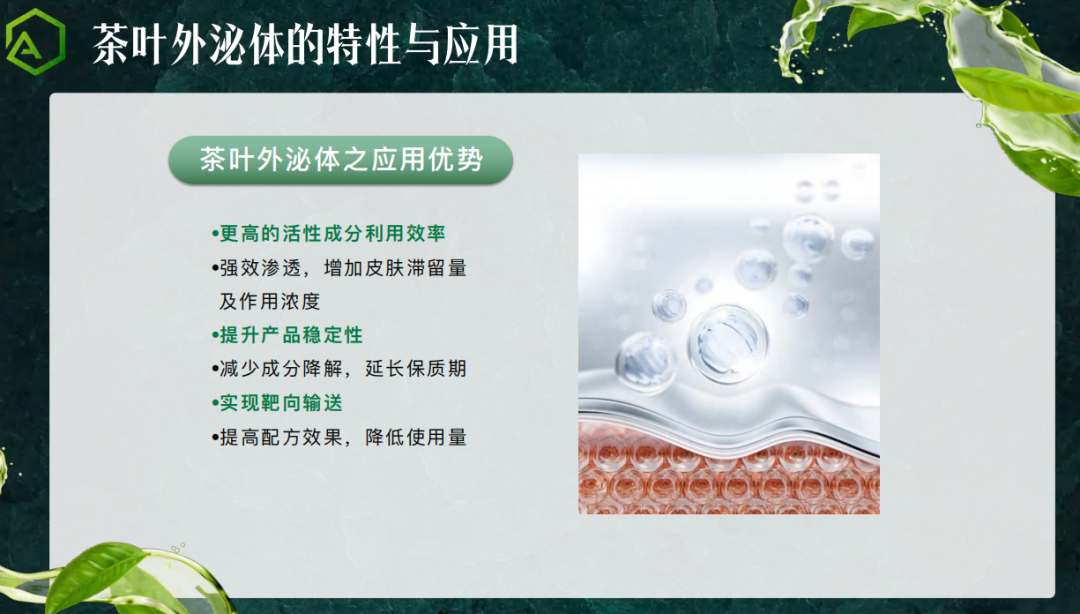 茶叶外泌体的特性与应用

茶叶外泌体之应用优势

•更高的活性成分利用效率
•强效渗透，增加皮肤滞留量及作用浓度
•提升产品稳定性
•减少成分降解，延长保质期
•实现靶向输送
•提高配方效果，降低使用量